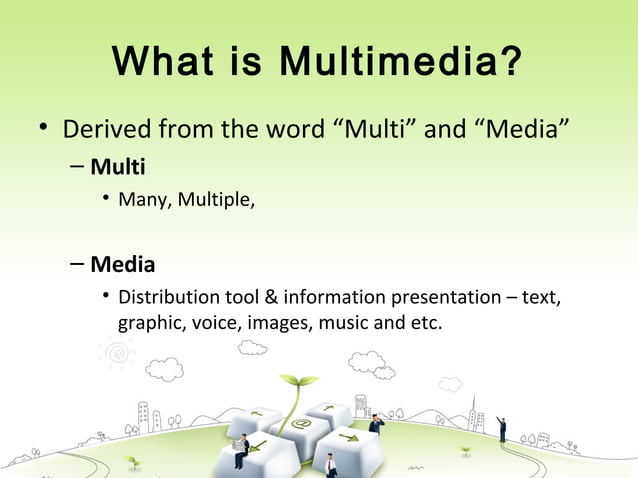 What is Multimedia?

• Derived from the word “Multi” and “Media”

– Multi

• Many, Multiple,

– Media

• Distribution tool & information presentation – text, graphic, voice, images, music and etc.

@